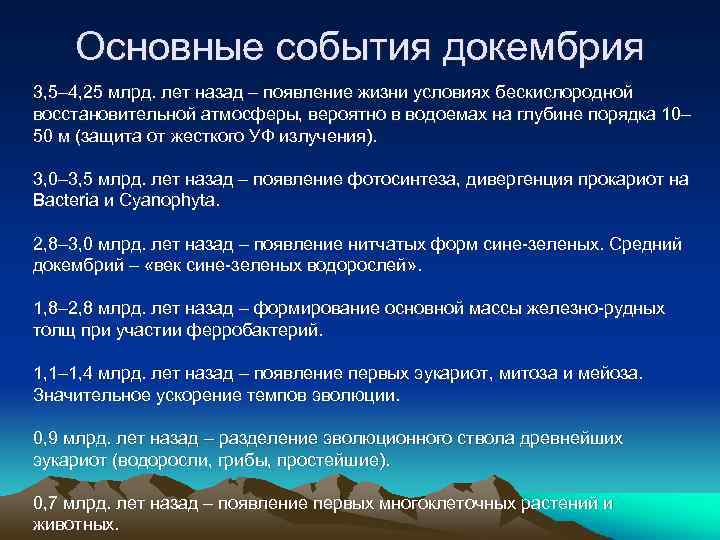 Основные события докембрия

3,5–4,25 млрд. лет назад – появление жизни условиях бескислородной восстановительной атмосферы, вероятно в водоемах на глубине порядка 10–50 м (защита от жесткого УФ излучения).

3,0–3,5 млрд. лет назад – появление фотосинтеза, дивергенция прокариот на Bacteria и Cyanophyta.

2,8–3,0 млрд. лет назад – появление нитчатых форм сине-зеленых. Средний докембрий – «век сине-зеленых водорослей».

1,8–2,8 млрд. лет назад – формирование основной массы железно-рудных толщ при участии ферробактерий.

1,1–1,4 млрд. лет назад – появление первых эукариот, митоза и мейоза. Значительное ускорение темпов эволюции.

0,9 млрд. лет назад – разделение эволюционного ствола древнейших эукариот (водоросли, грибы, простейшие).

0,7 млрд. лет назад – появление первых многоклеточных растений и животных.